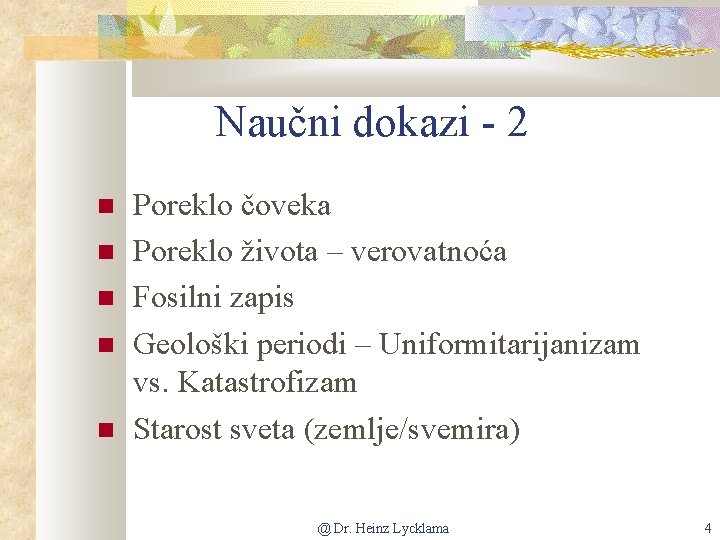 Naučni dokazi - 2

Poreklo čoveka
Poreklo života – verovatnoća
Fosilni zapis
Geološki periodi – Uniformitarijanizam vs. Katastrofizam
Starost sveta (zemlje/svemira)

@ Dr. Heinz Lycklama

4